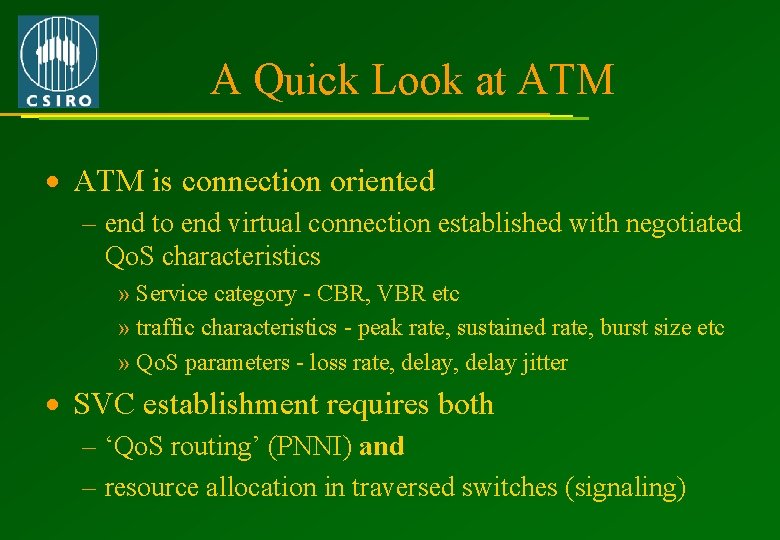 CSIRO

A Quick Look at ATM

• ATM is connection oriented
– end to end virtual connection established with negotiated QoS characteristics
» Service category - CBR, VBR etc
» traffic characteristics - peak rate, sustained rate, burst size etc
» QoS parameters - loss rate, delay, delay jitter

• SVC establishment requires both
– ‘QoS routing’ (PNNI) and
– resource allocation in traversed switches (signaling)